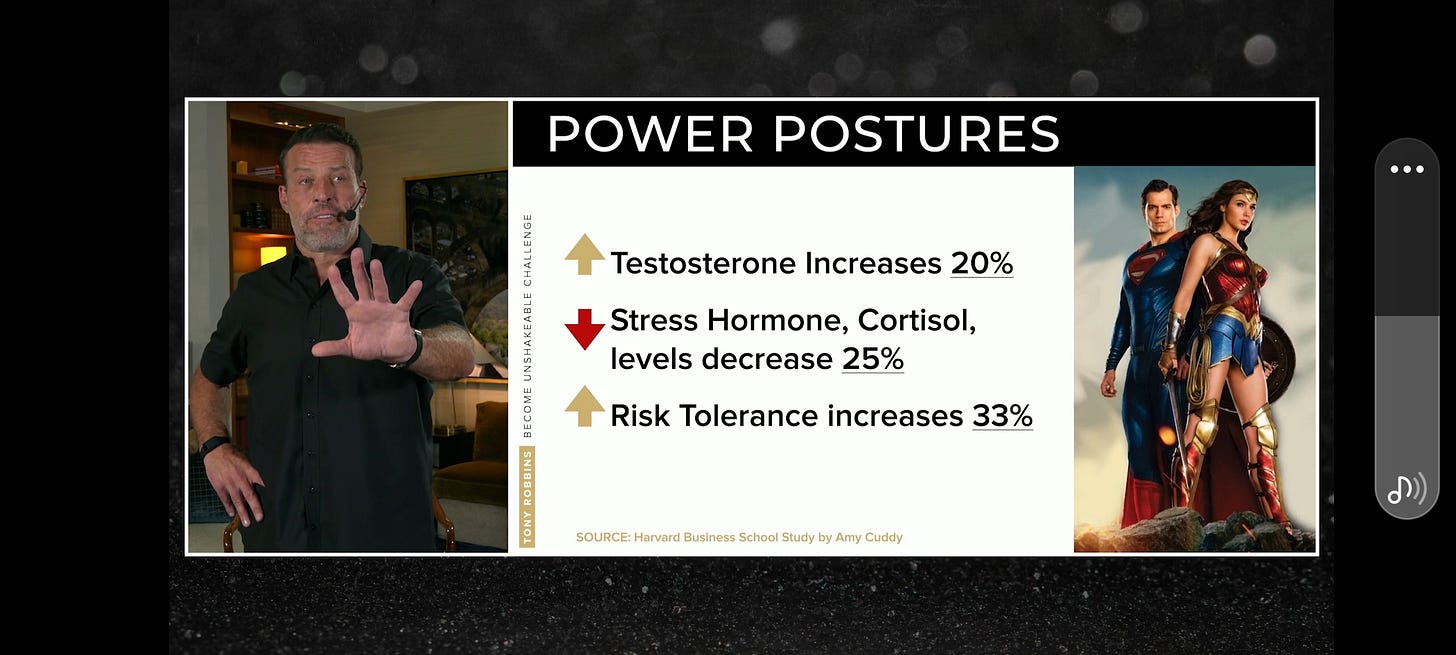 POWER POSTURES

TONY ROBBINS BECOME UNSHAKEABLE CHALLENGE

Testosterone Increases 20%

Stress Hormone, Cortisol, levels decrease 25%

Risk Tolerance increases 33%

SOURCE: Harvard Business School Study by Amy Cuddy